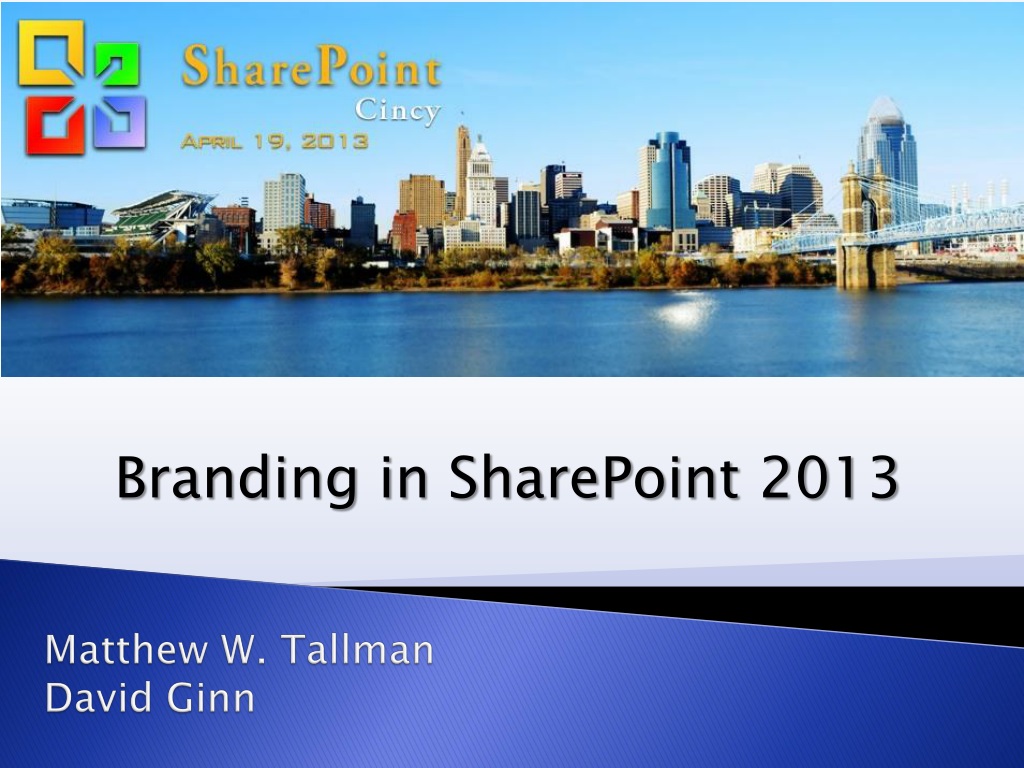 SharePoint
Cincy
April 19, 2013

Branding in SharePoint 2013

Matthew W. Tallman
David Ginn